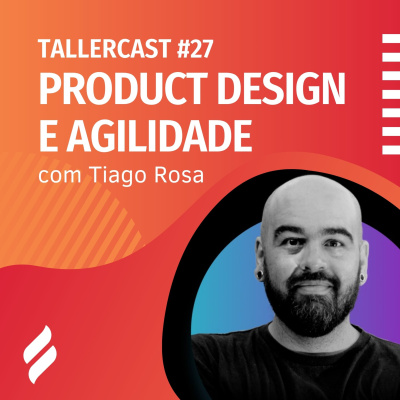 TALLERCAST #27
PRODUCT DESIGN E AGILIDADE
com Tiago Rosa